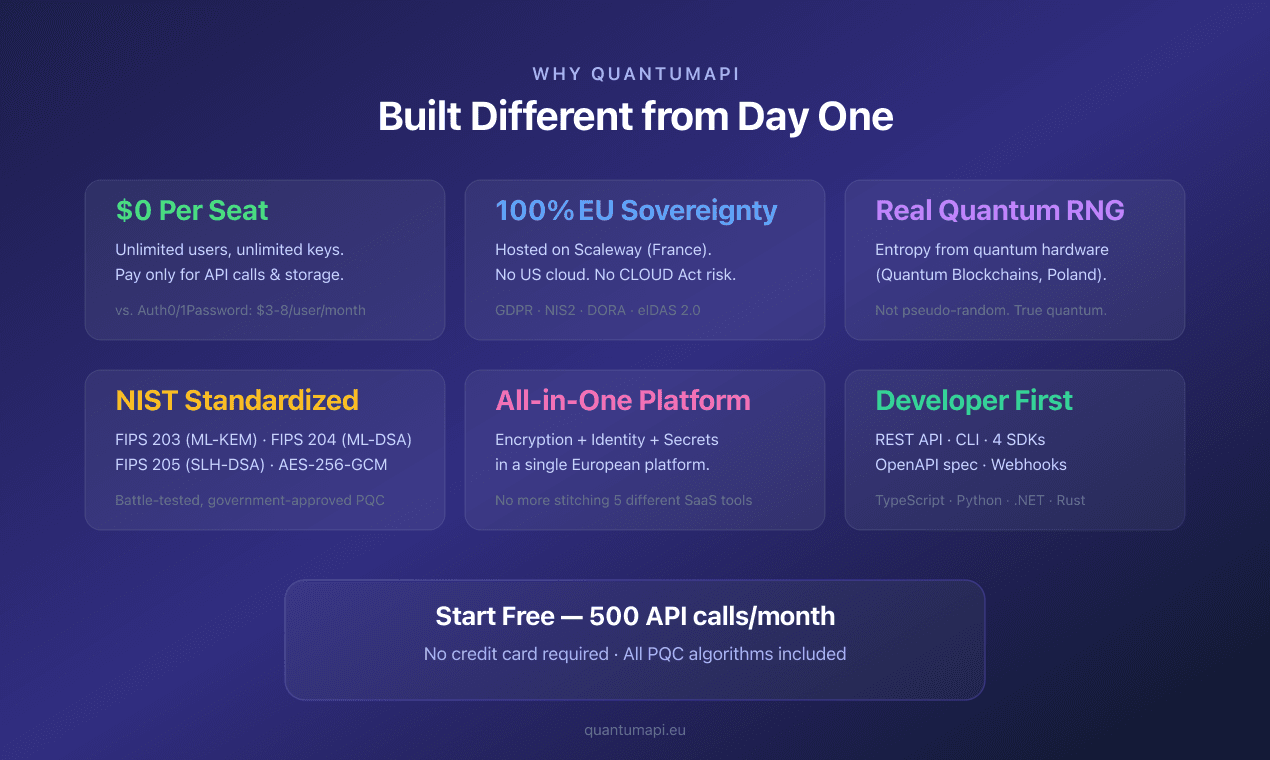 WHY QUANTUMAPI

Built Different from Day One

$0 Per Seat

Unlimited users, unlimited keys. Pay only for API calls & storage.

vs. Auth0/1Password: $3-8/user/month

100% EU Sovereignty

Hosted on Scaleway (France). No US cloud. No CLOUD Act risk.

GDPR · NIS2 · DORA · eIDAS 2.0

Real Quantum RNG

Entropy from quantum hardware (Quantum Blockchains, Poland).

Not pseudo-random. True quantum.

NIST Standardized

FIPS 203 (ML-KEM) · FIPS 204 (ML-DSA) FIPS 205 (SLH-DSA) · AES-256-GCM

Battle-tested, government-approved PQC

All-in-One Platform

Encryption + Identity + Secrets in a single European platform.

No more stitching 5 different SaaS tools

Developer First

REST API · CLI · 4 SDKs OpenAPI spec · Webhooks

TypeScript · Python · .NET · Rust

Start Free — 500 API calls/month

No credit card required · All PQC algorithms included

quantumapi.eu